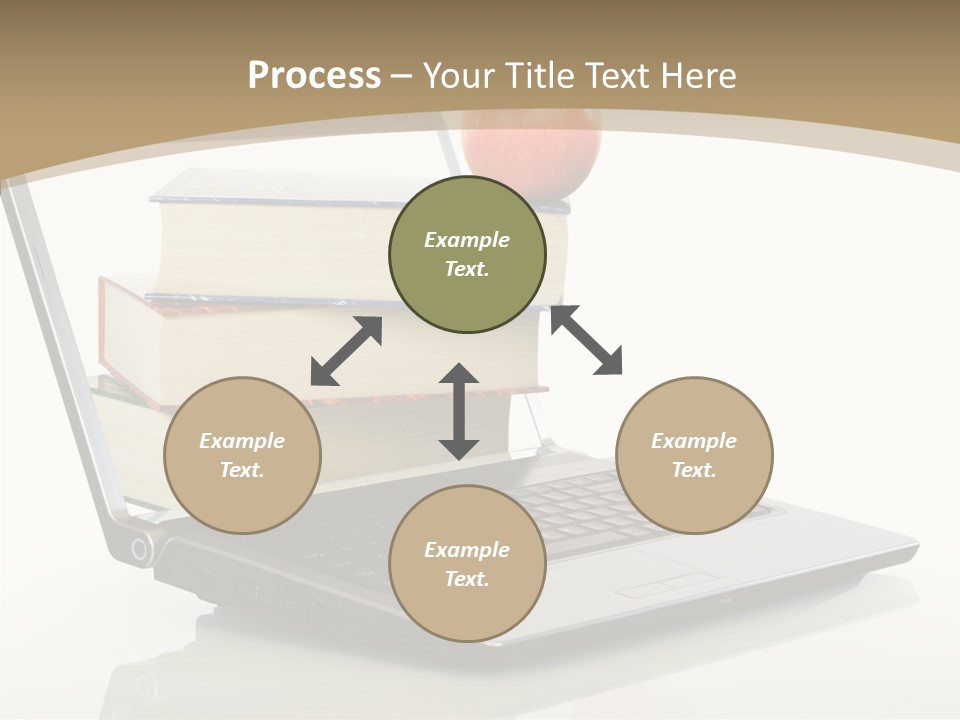 Process – Your Title Text Here

Example Text.

Example Text.

Example Text.

Example Text.